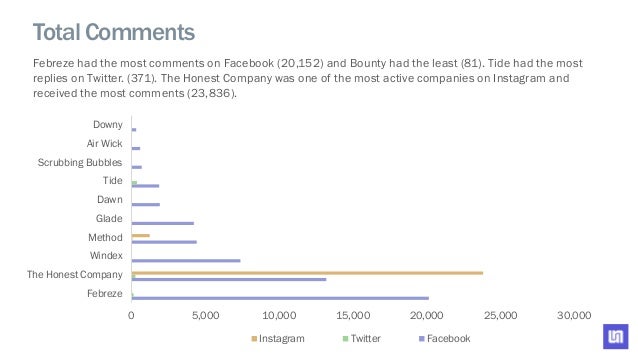 Total Comments

Febreze had the most comments on Facebook (20,152) and Bounty had the least (81). Tide had the most replies on Twitter. (371). The Honest Company was one of the most active companies on Instagram and received the most comments (23,836).

Downy
Air Wick
Scrubbing Bubbles
Tide
Dawn
Glade
Method
Windex
The Honest Company
Febreze

0
5,000
10,000
15,000
20,000
25,000
30,000

Instagram
Twitter
Facebook